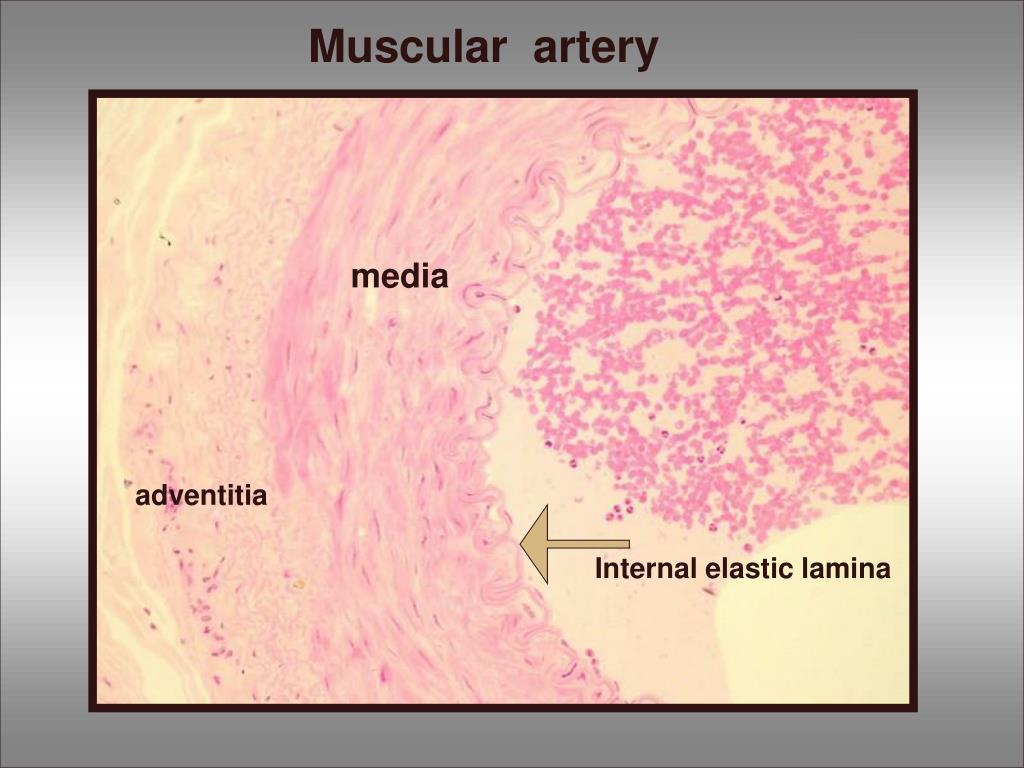 Muscular artery

media

adventitia

Internal elastic lamina